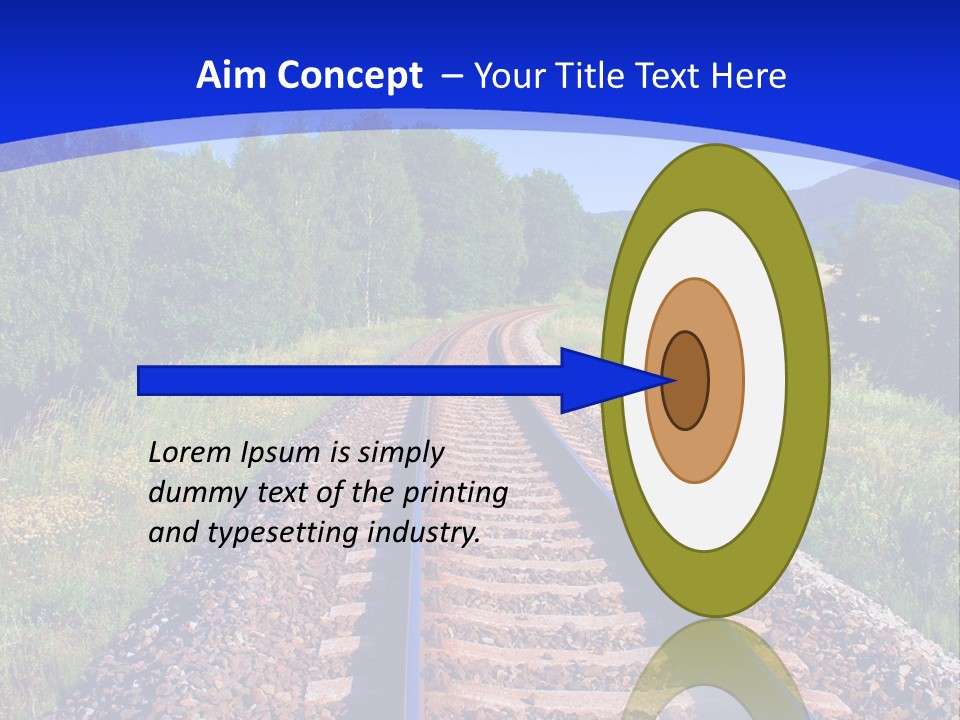 Aim Concept – Your Title Text Here

Lorem Ipsum is simply dummy text of the printing and typesetting industry.